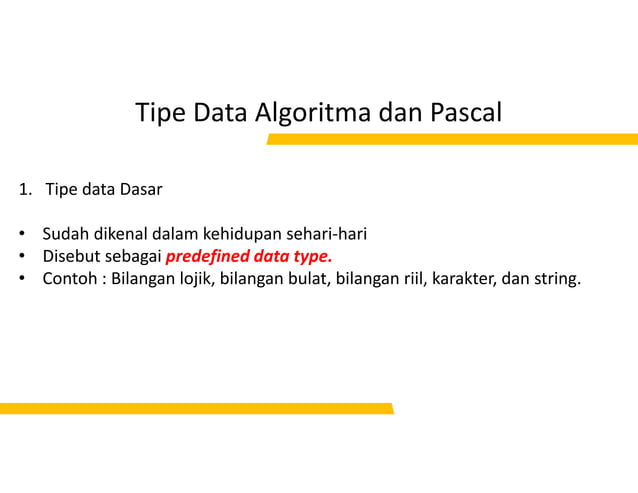 Tipe Data Algoritma dan Pascal

1. Tipe data Dasar

• Sudah dikenal dalam kehidupan sehari-hari
• Disebut sebagai predefined data type.
• Contoh : Bilangan lojik, bilangan bulat, bilangan riil, karakter, dan string.